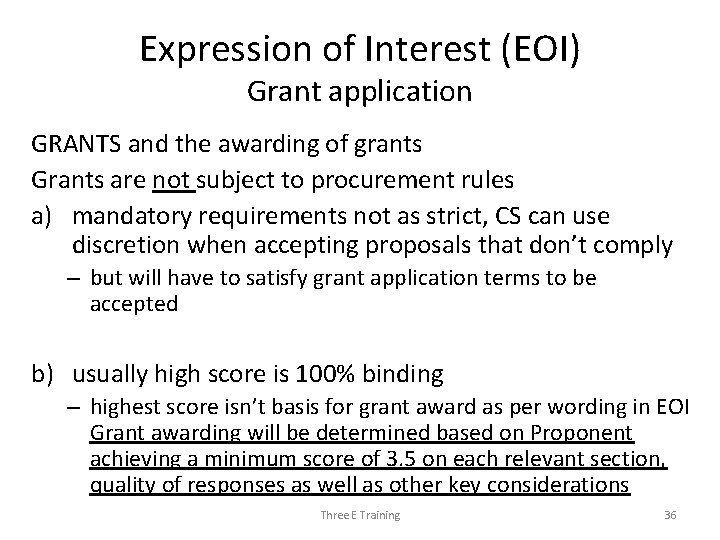 Expression of Interest (EOI)
Grant application

GRANTS and the awarding of grants

Grants are not subject to procurement rules

a) mandatory requirements not as strict, CS can use discretion when accepting proposals that don't comply
– but will have to satisfy grant application terms to be accepted

b) usually high score is 100% binding
– highest score isn't basis for grant award as per wording in EOI Grant awarding will be determined based on Proponent achieving a minimum score of 3.5 on each relevant section, quality of responses as well as other key considerations

Three E Training

36